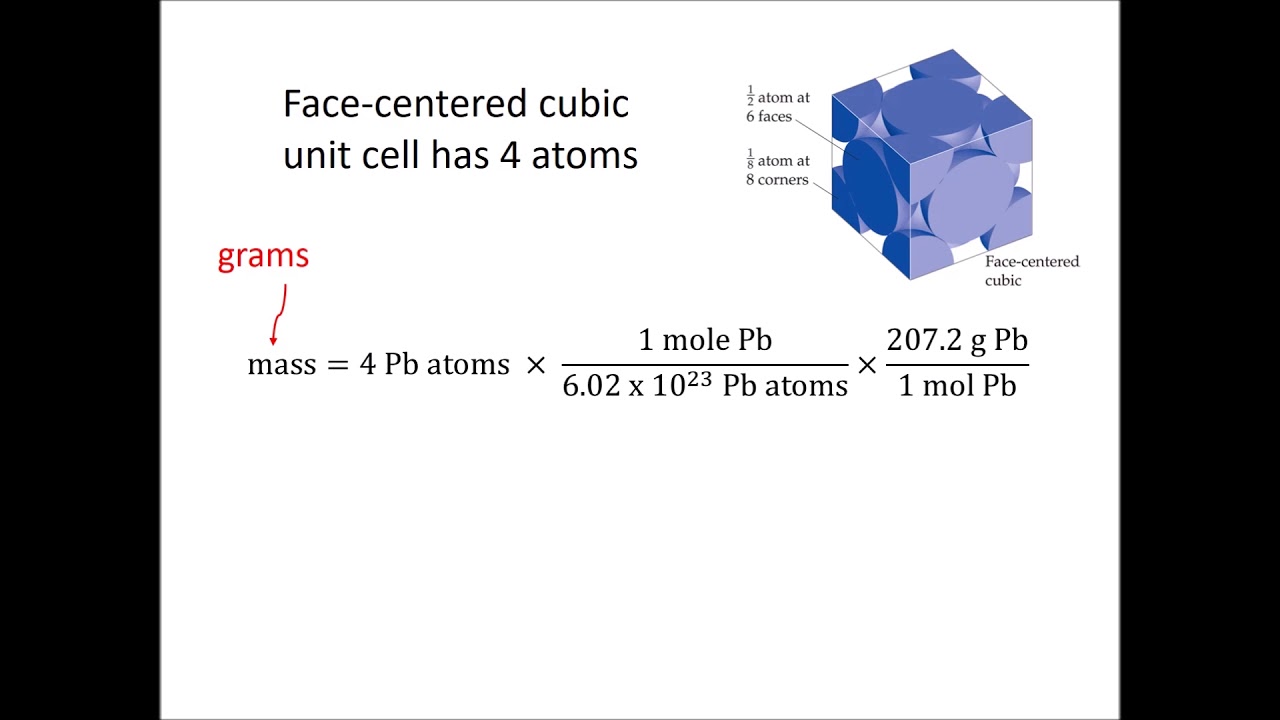 Face-centered cubic unit cell has 4 atoms

$\frac{1}{2}$ atom at 6 faces

$\frac{1}{8}$ atom at 8 corners

Face-centered cubic

grams

$\text{mass} = 4 \text{ Pb atoms} \times \frac{1 \text{ mole Pb}}{6.02 \text{ x } 10^{23} \text{ Pb atoms}} \times \frac{207.2 \text{ g Pb}}{1 \text{ mol Pb}}$